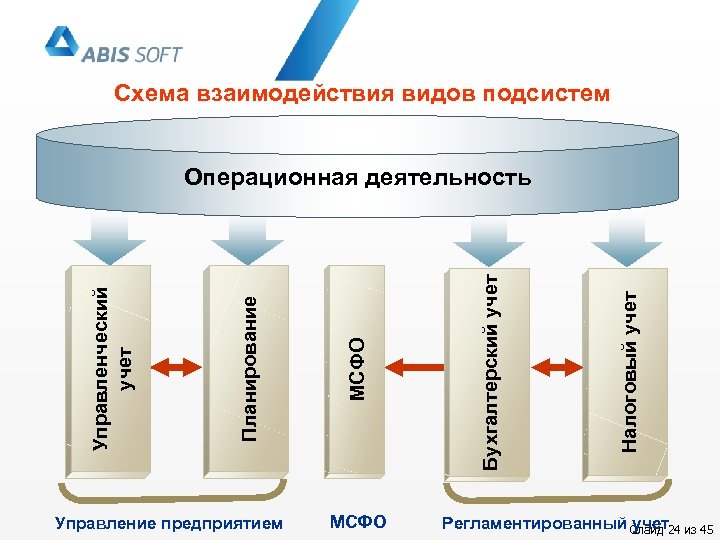 ABIS SOFT

Схема взаимодействия видов подсистем

Операционная деятельность

Управленческий учет

Планирование

МСФО

Бухгалтерский учет

Налоговый учет

Управление предприятием

МСФО

Регламентированный учет

Слайд 24 из 45